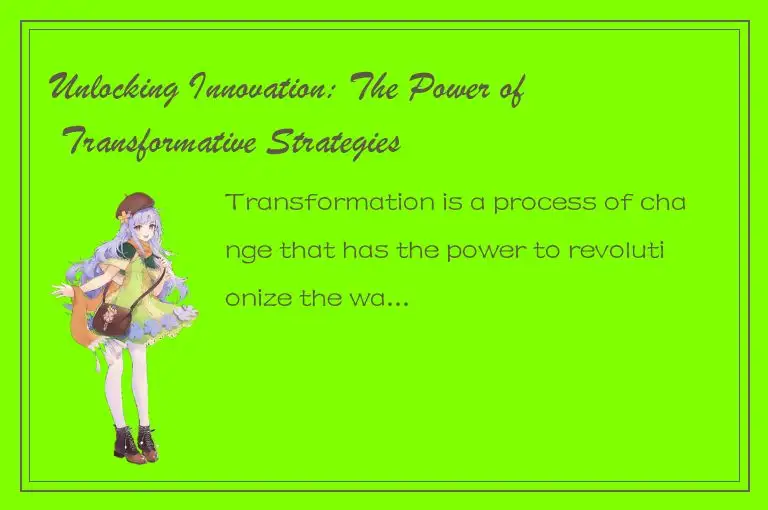 Unlocking Innovation: The Power of Transformative Strategies

Transformation is a process of change that has the power to revolutionize the wa...